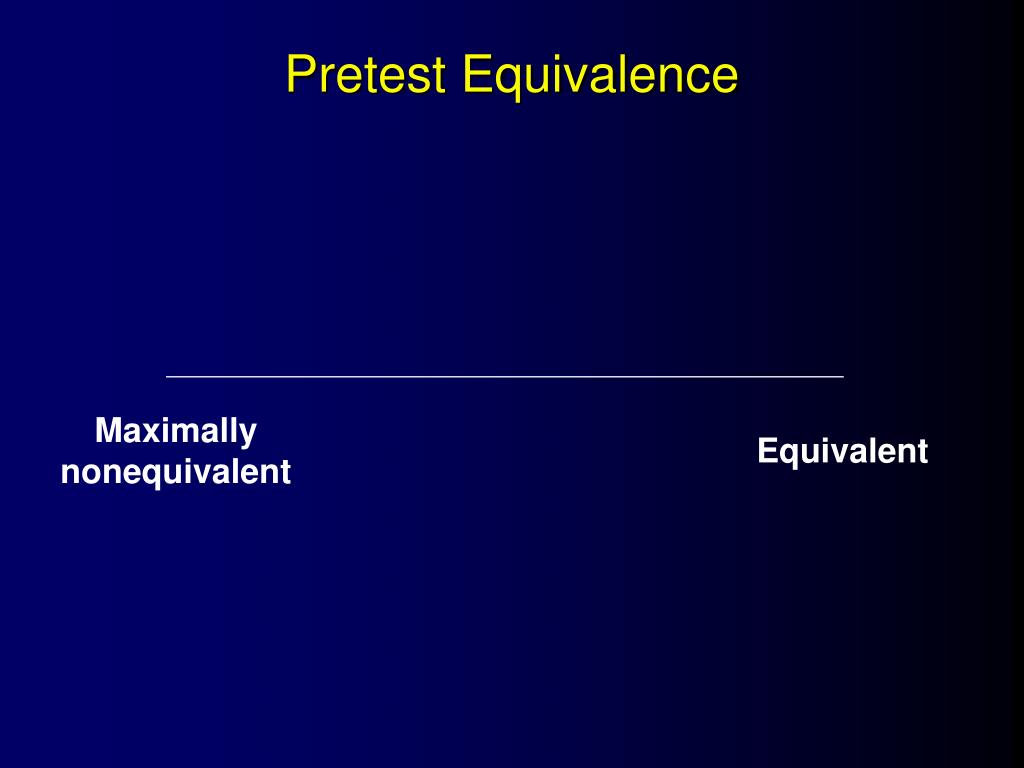 Pretest Equivalence

Maximally nonequivalent

Equivalent